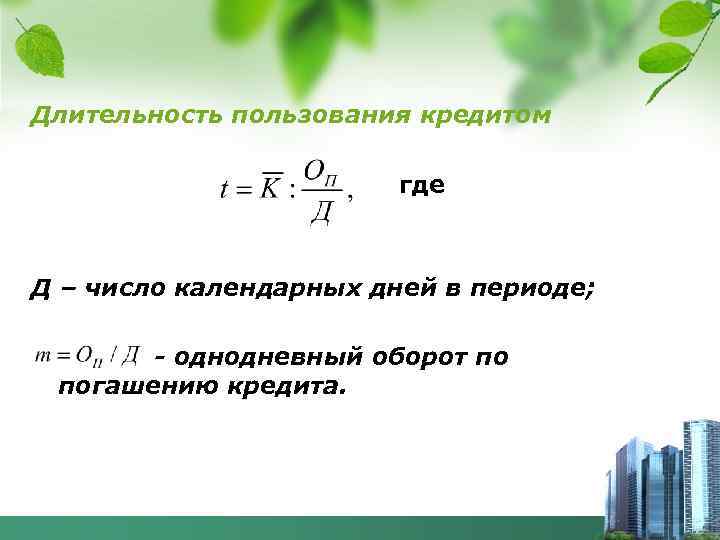 Длительность пользования кредитом

$t = \overline{K} : \frac{O_П}{Д},$ где

Д – число календарных дней в периоде;

$m = O_П / Д$ - однодневный оборот по погашению кредита.